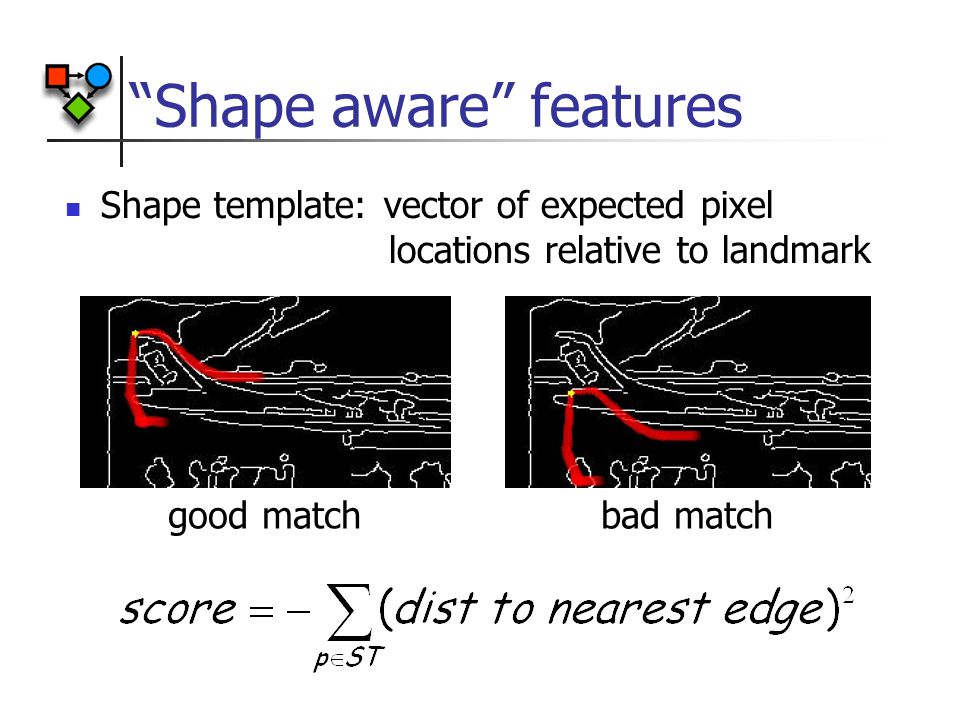 “Shape aware” features

Shape template: vector of expected pixel locations relative to landmark

good match

bad match

$score = -\sum_{p \in ST} (dist\ to\ nearest\ edge)^2$